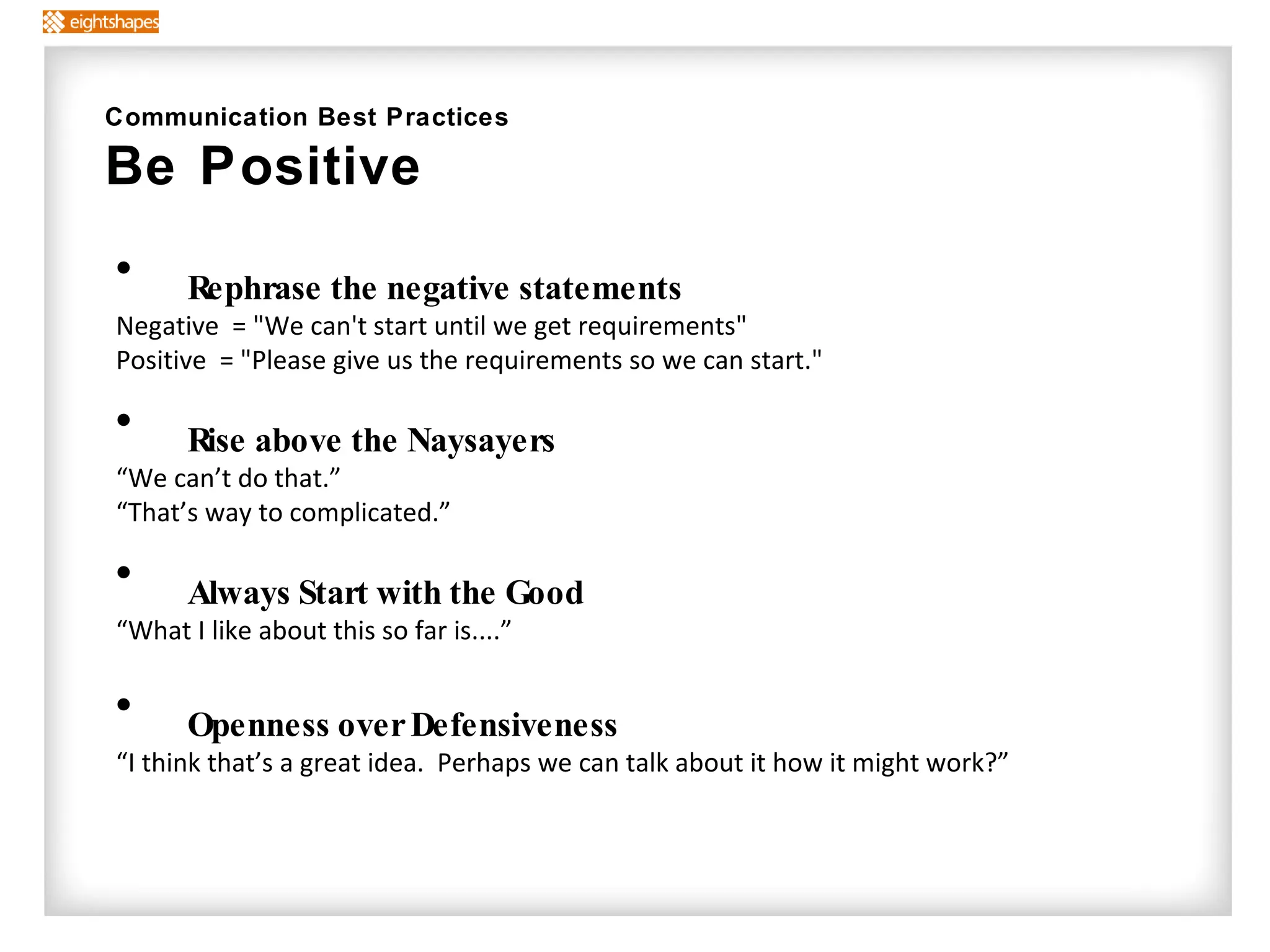 eightshapes

Communication Best Practices

Be Positive

• Rephrase the negative statements
Negative = "We can't start until we get requirements"
Positive = "Please give us the requirements so we can start."

• Rise above the Naysayers
“We can’t do that.”
“That’s way to complicated.”

• Always Start with the Good
“What I like about this so far is....”

• Openness over Defensiveness
“I think that’s a great idea. Perhaps we can talk about it how it might work?”